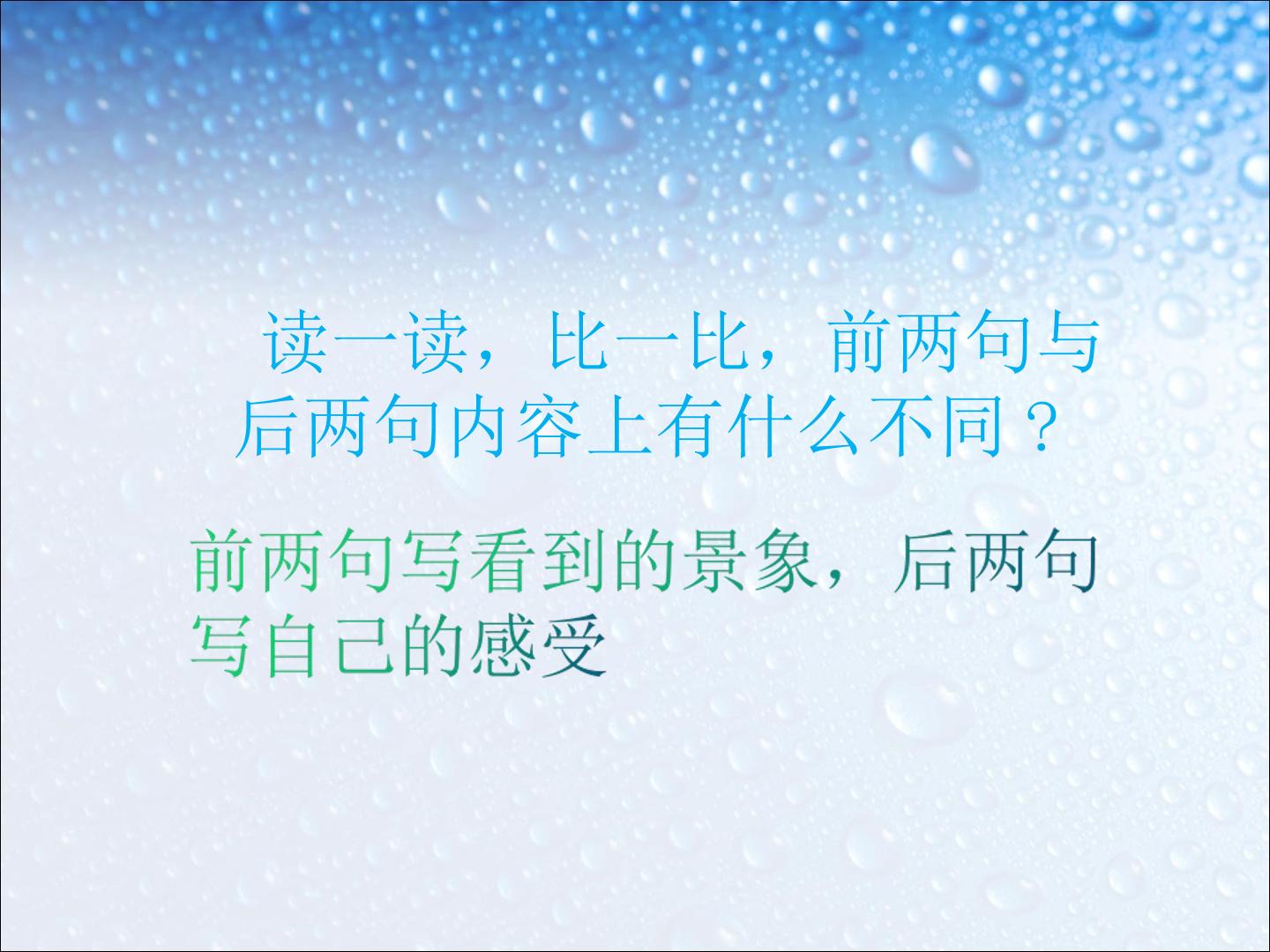 读一读，比一比，前两句与后两句内容上有什么不同？

前两句写看到的景象，后两句写自己的感受